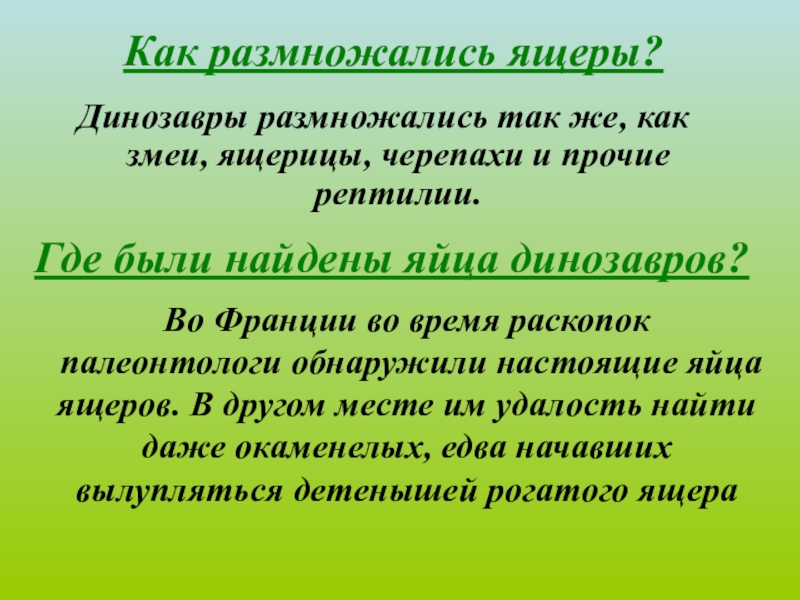 Как размножались ящеры?

Динозавры размножались так же, как змеи, ящерицы, черепахи и прочие рептилии.

Где были найдены яйца динозавров?

Во Франции во время раскопок палеонтологи обнаружили настоящие яйца ящеров. В другом месте им удалость найти даже окаменелых, едва начавших вылупляться детенышей рогатого ящера